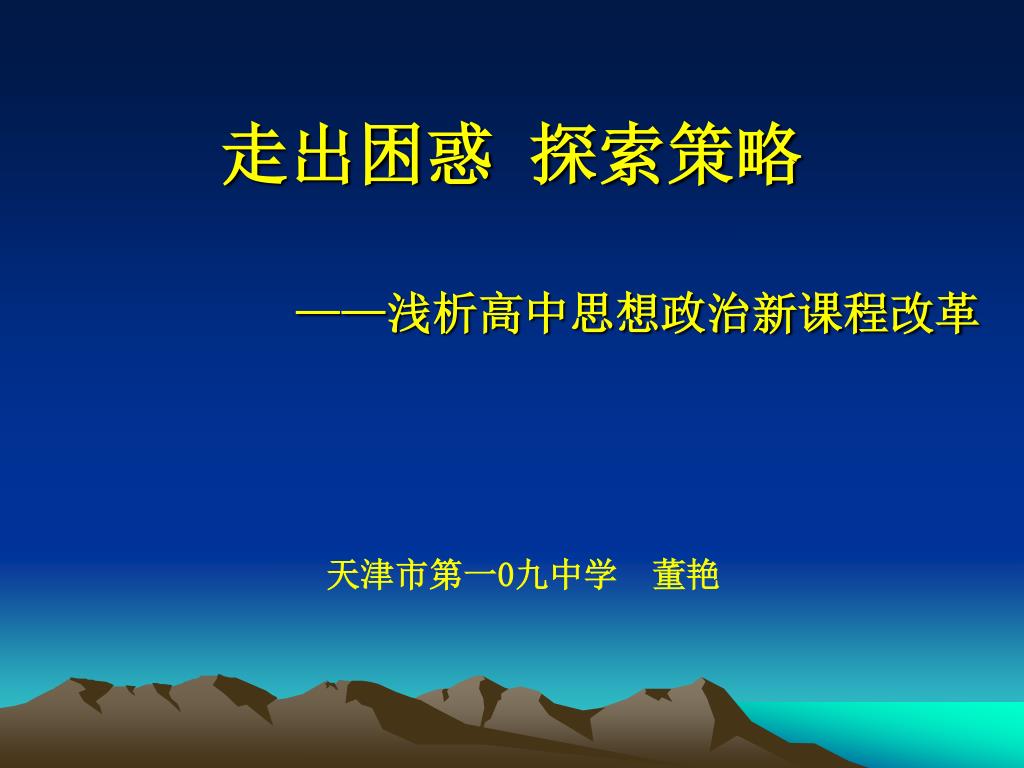 走出困惑 探索策略

——浅析高中思想政治新课程改革

天津市第一0九中学 董艳